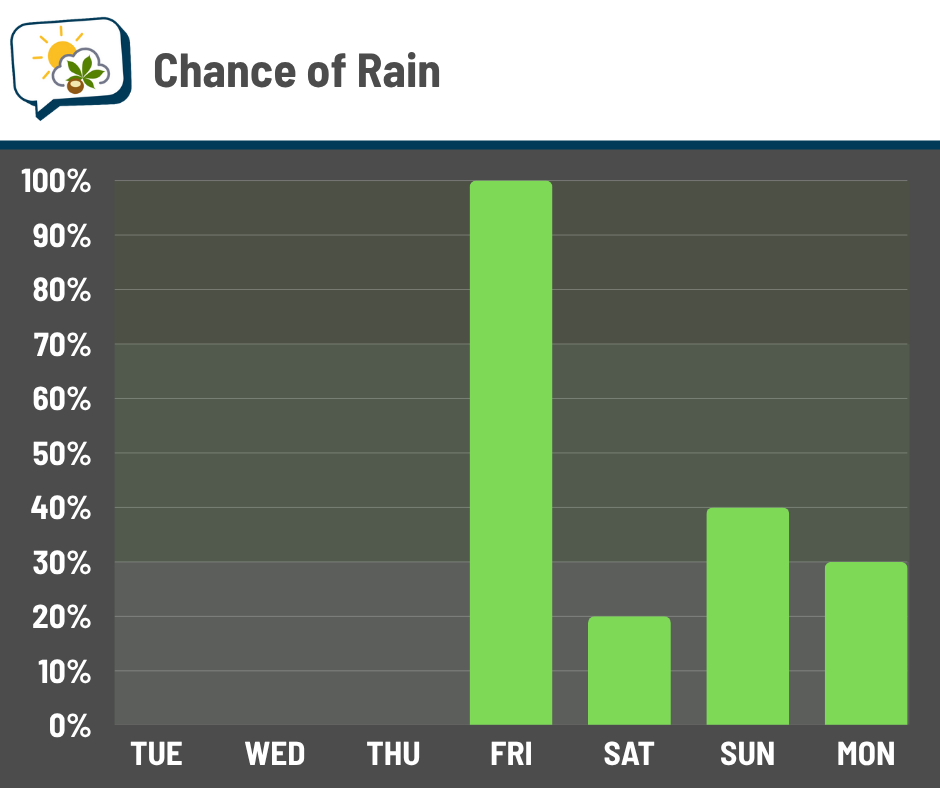 Chance of Rain

100%
90%
80%
70%
60%
50%
40%
30%
20%
10%
0%

TUE WED THU FRI SAT SUN MON